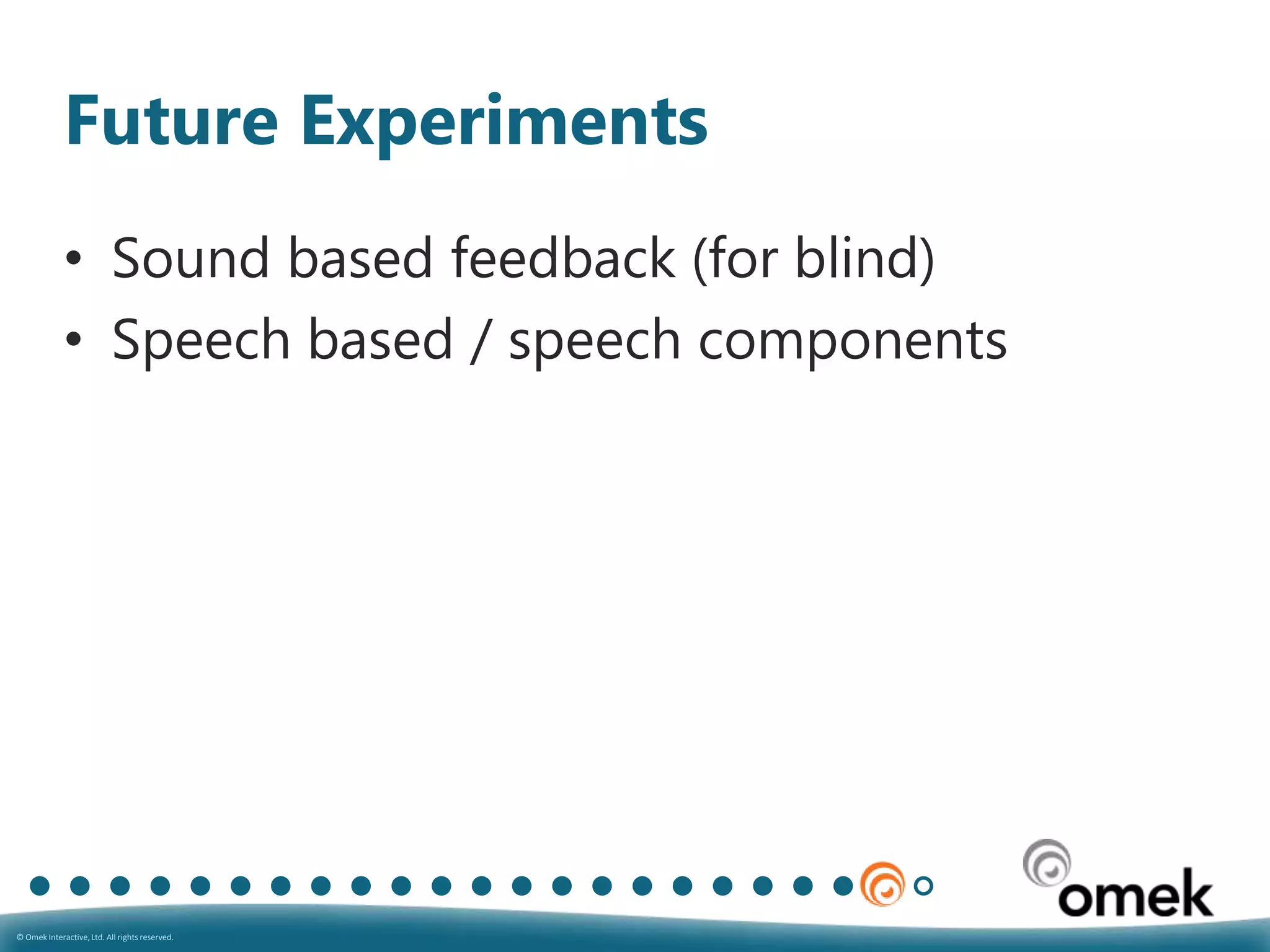 Future Experiments

• Sound based feedback (for blind)
• Speech based / speech components

omek

© Omek Interactive, Ltd. All rights reserved.